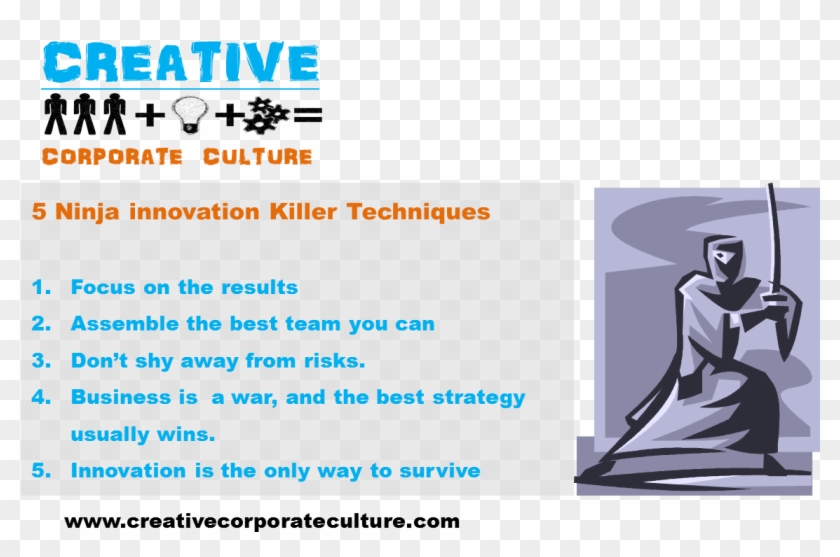 CREATIVE
+ + =
CORPORATE CULTURE

5 Ninja innovation Killer Techniques

1. Focus on the results
2. Assemble the best team you can
3. Don't shy away from risks.
4. Business is a war, and the best strategy usually wins.
5. Innovation is the only way to survive

www.creativecorporateculture.com